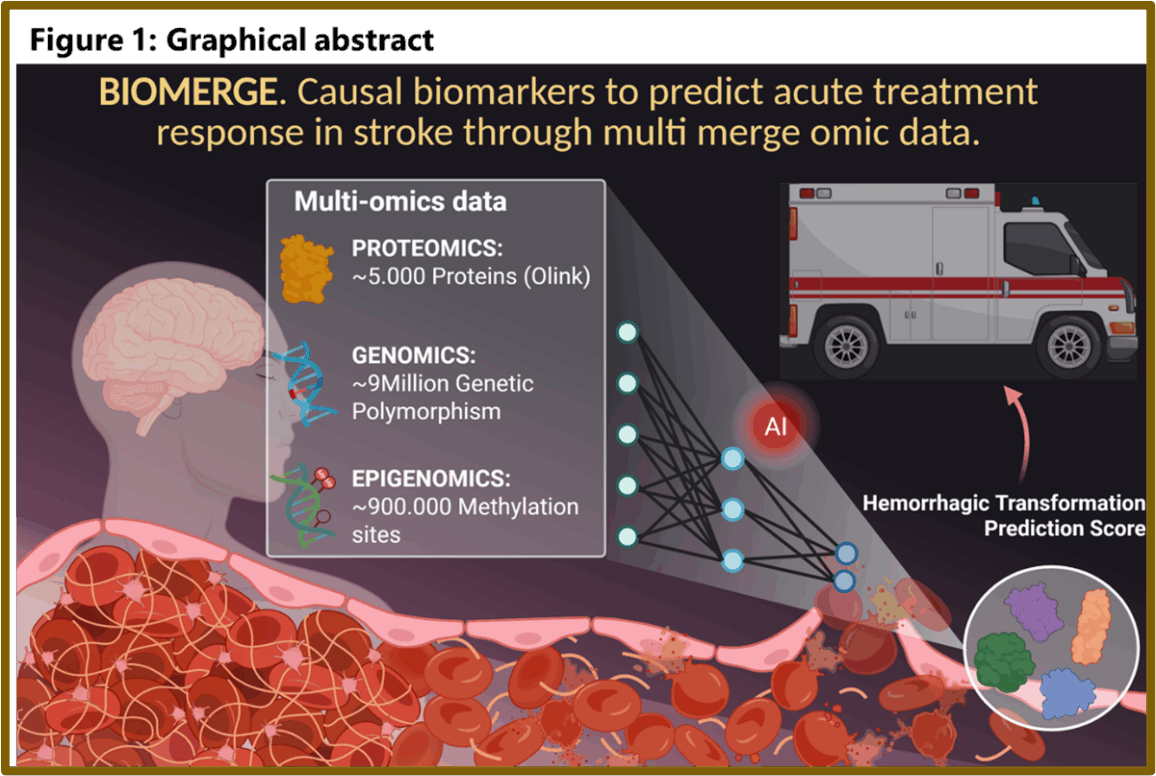 Figure 1: Graphical abstract

BIOMERGE. Causal biomarkers to predict acute treatment response in stroke through multi merge omic data.

Multi-omics data

PROTEOMICS:
~5.000 Proteins (Olink)

GENOMICS:
~9Million Genetic Polymorphism

EPIGENOMICS:
~900.000 Methylation sites

AI

Hemorrhagic Transformation Prediction Score